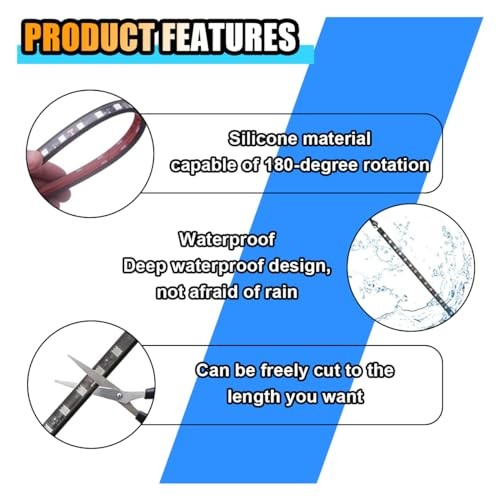 PRODUCT FEATURES

Silicone material capable of 180-degree rotation

Waterproof
Deep waterproof design, not afraid of rain

Can be freely cut to the length you want